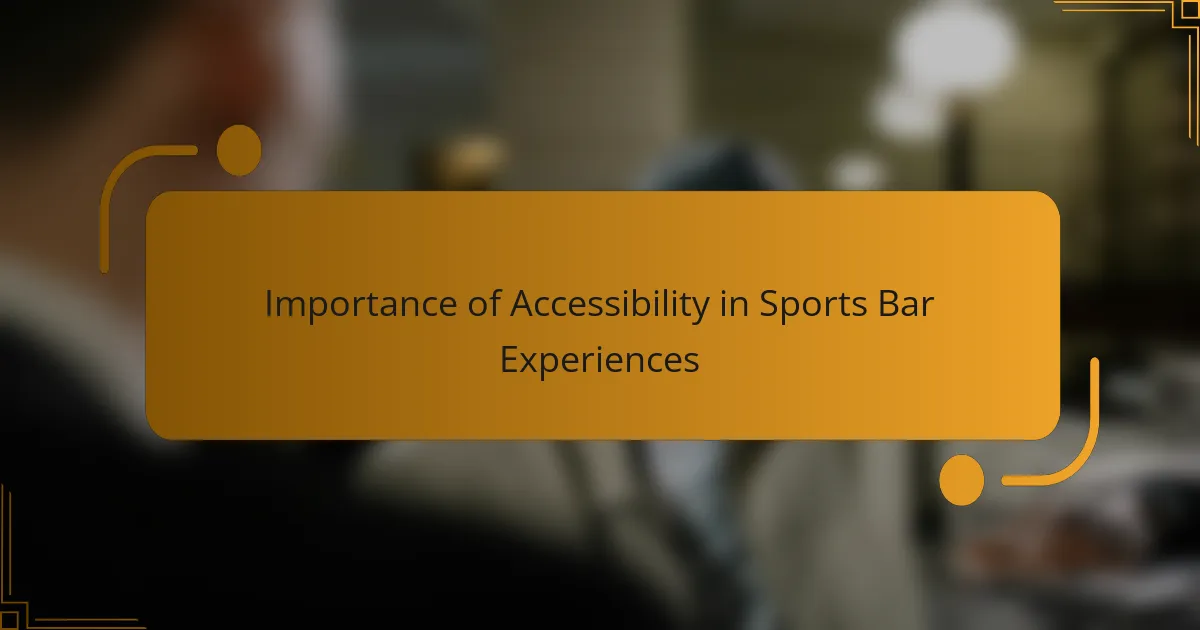 Importance of Accessibility in Sports Bar Experiences